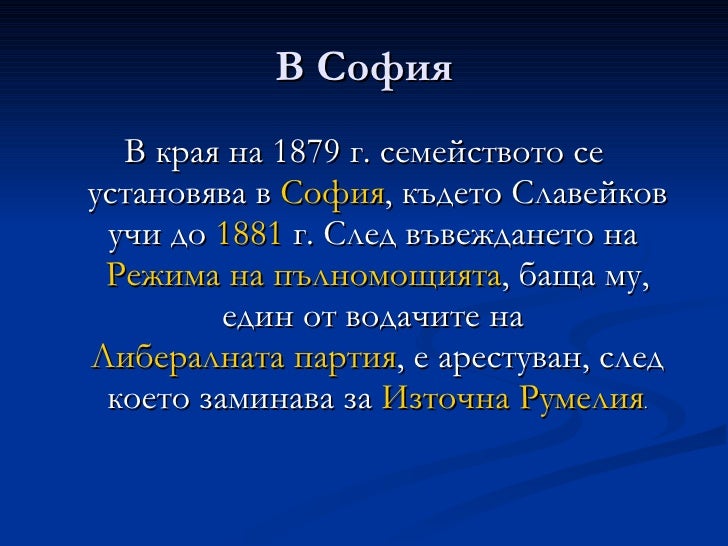 В София

В края на 1879 г. семейството се установява в София, където Славейков учи до 1881 г. След въвеждането на Режима на пълномощията, баща му, един от водачите на Либералната партия, е арестуван, след което заминава за Източна Румелия.